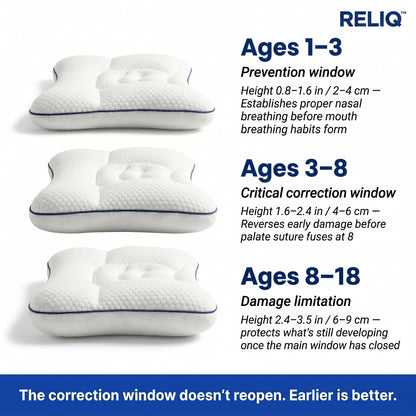 RELIQ™

Ages 1–3

Prevention window

Height 0.8–1.6 in / 2–4 cm — Establishes proper nasal breathing before mouth breathing habits form

Ages 3–8

Critical correction window

Height 1.6–2.4 in / 4–6 cm — Reverses early damage before palate suture fuses at 8

Ages 8–18

Damage limitation

Height 2.4–3.5 in / 6–9 cm — protects what's still developing once the main window has closed

The correction window doesn't reopen. Earlier is better.